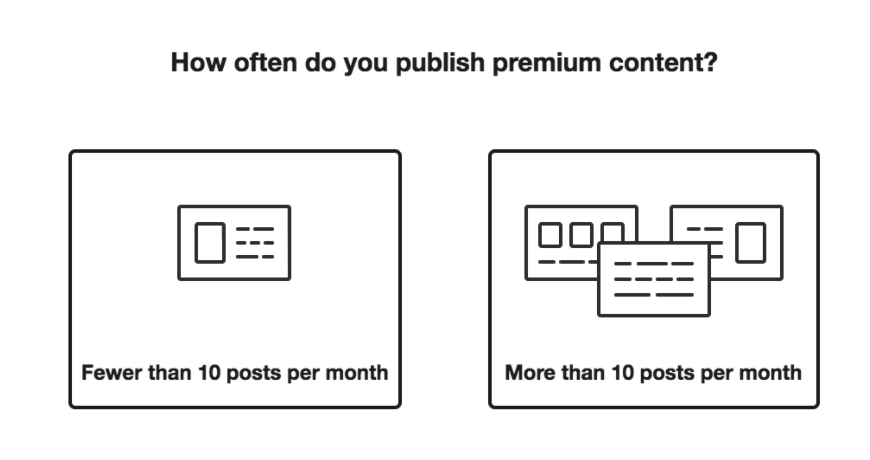 How often do you publish premium content?

Fewer than 10 posts per month

More than 10 posts per month